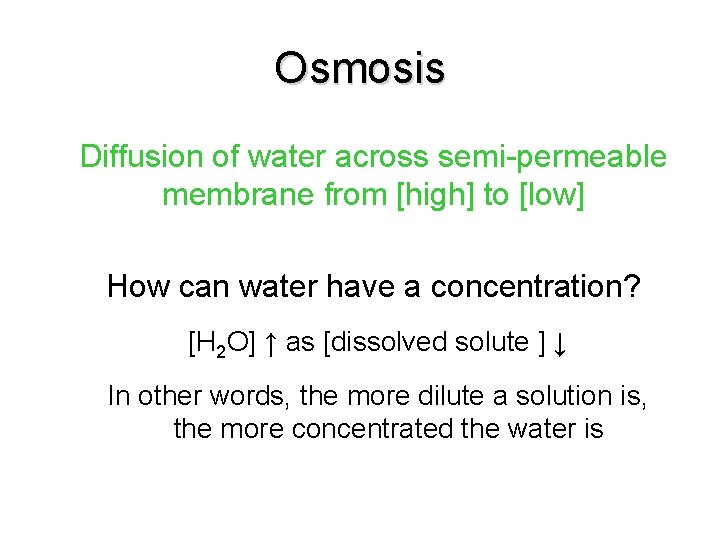 Osmosis

Diffusion of water across semi-permeable membrane from [high] to [low]

How can water have a concentration?

[$H_2O$] ↑ as [dissolved solute ] ↓

In other words, the more dilute a solution is, the more concentrated the water is